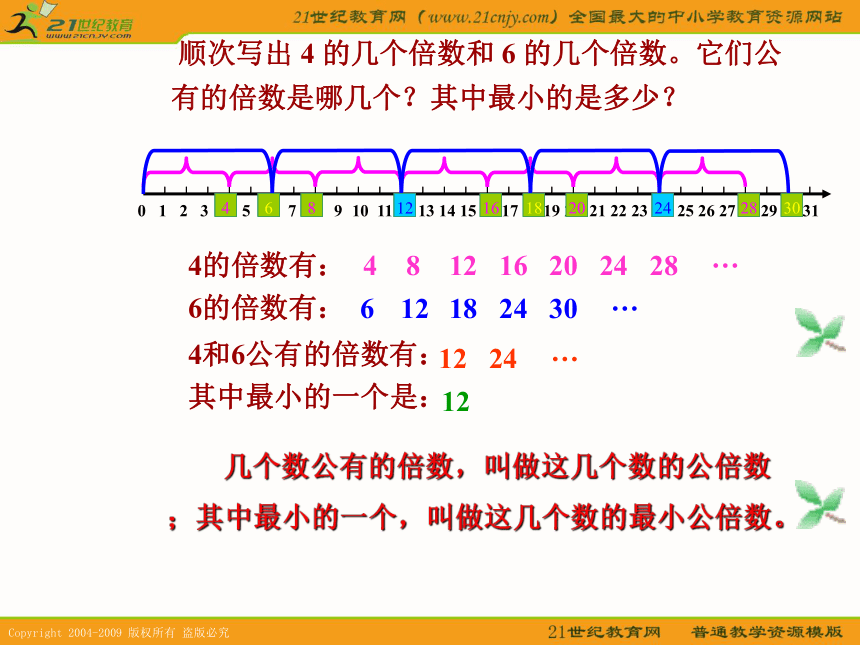 21世纪教育
www.21cnjy.com
21世纪教育网（www.21cnjy.com）全国最大的中小学教育资源网站

顺次写出 4 的几个倍数和 6 的几个倍数。它们公有的倍数是哪几个？其中最小的是多少？

0 1 2 3 4 5 6 7 8 9 10 11 12 13 14 15 16 17 18 19 20 21 22 23 24 25 26 27 28 29 30 31

4的倍数有： 4 8 12 16 20 24 28 …
6的倍数有： 6 12 18 24 30 …
4和6公有的倍数有：12 24 …
其中最小的一个是：12

几个数公有的倍数，叫做这几个数的公倍数；其中最小的一个，叫做这几个数的最小公倍数。

Copyright 2004-2009 版权所有 盗版必究
21世纪教育网 普通教学资源模版